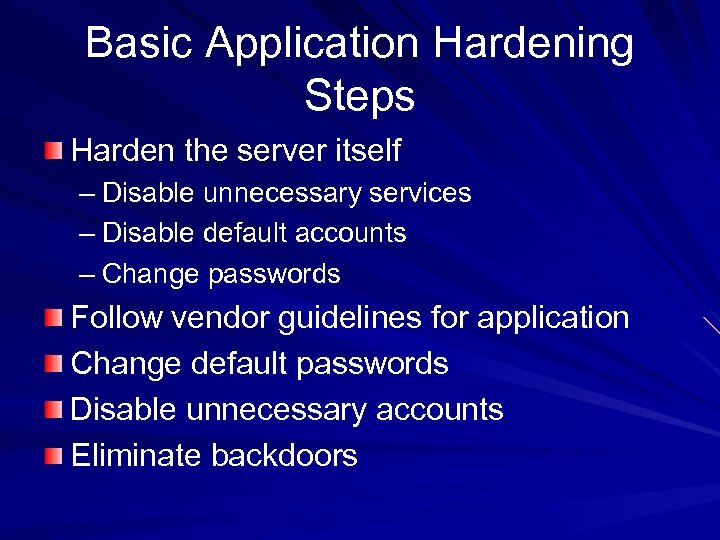 Basic Application Hardening Steps

Harden the server itself
– Disable unnecessary services
– Disable default accounts
– Change passwords

Follow vendor guidelines for application

Change default passwords

Disable unnecessary accounts

Eliminate backdoors